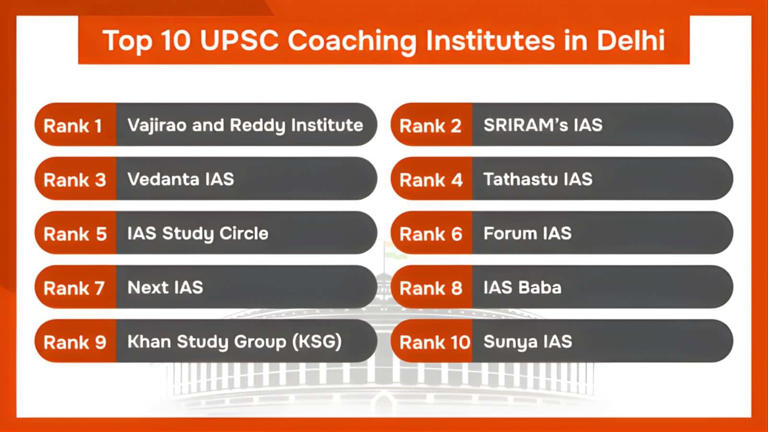 Top 10 UPSC Coaching Institutes in Delhi

Rank 1 Vajirao and Reddy Institute

Rank 3 Vedanta IAS

Rank 5 IAS Study Circle

Rank 7 Next IAS

Rank 9 Khan Study Group (KSG)

Rank 2 SRIRAM's IAS

Rank 4 Tathastu IAS

Rank 6 Forum IAS

Rank 8 IAS Baba

Rank 10 Sunya IAS